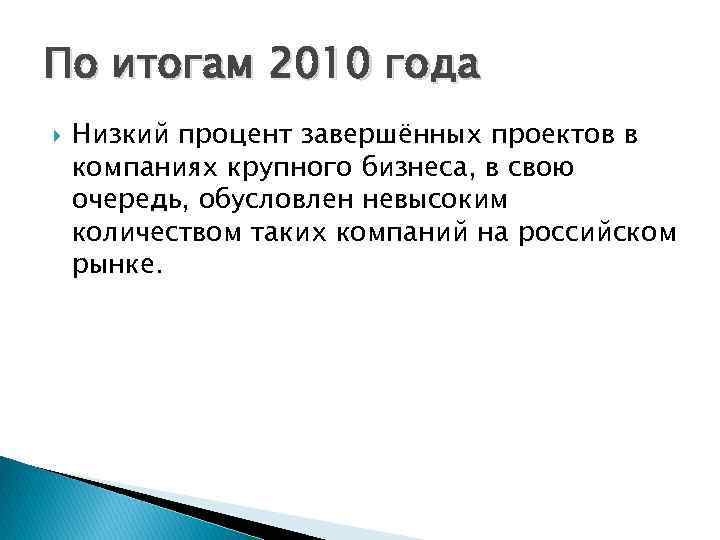 По итогам 2010 года

Низкий процент завершённых проектов в компаниях крупного бизнеса, в свою очередь, обусловлен невысоким количеством таких компаний на российском рынке.